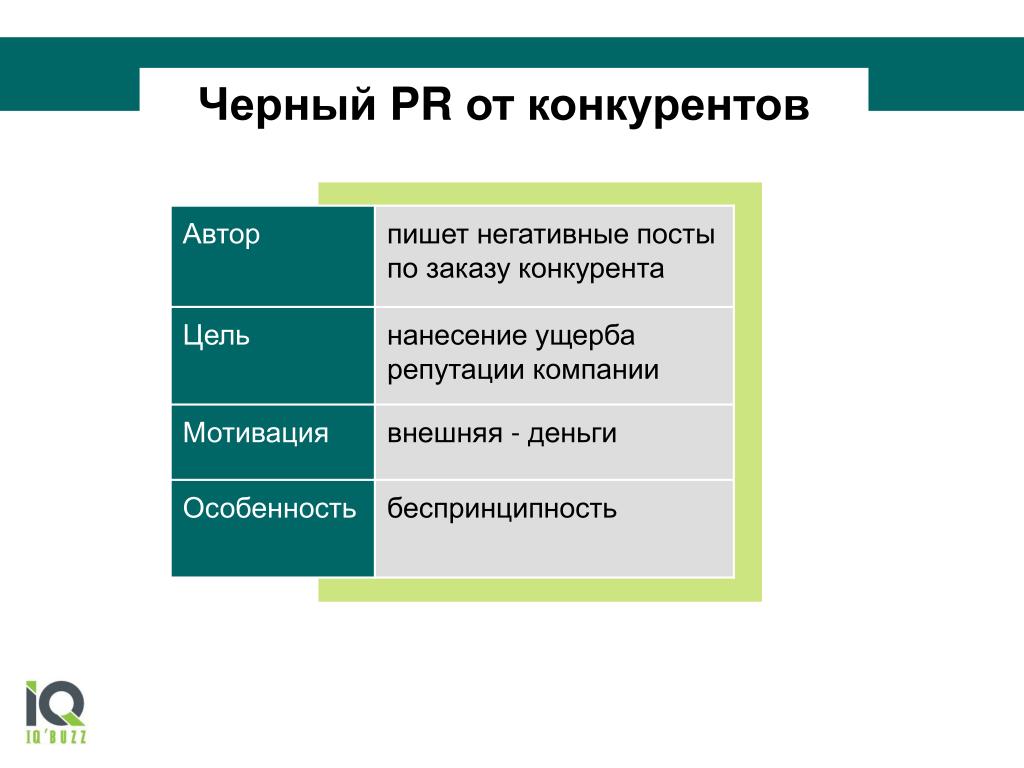 Черный PR от конкурентов

| Автор | пишет негативные посты по заказу конкурента |
|---|---|
| Цель | нанесение ущерба репутации компании |
| Мотивация | внешняя - деньги |
| Особенность | беспринципность |

IQ
IQ'BUZZ